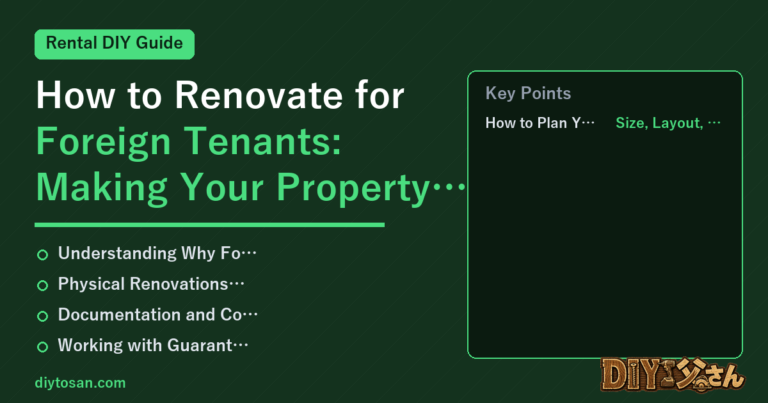 Rental DIY Guide

How to Renovate for Foreign Tenants: Making Your Property…

Understanding Why Fo…
Physical Renovations…
Documentation and Co…
Working with Guarant…

diytosan.com

Key Points

How to Plan Y… Size, Layout, …

DIY父さん